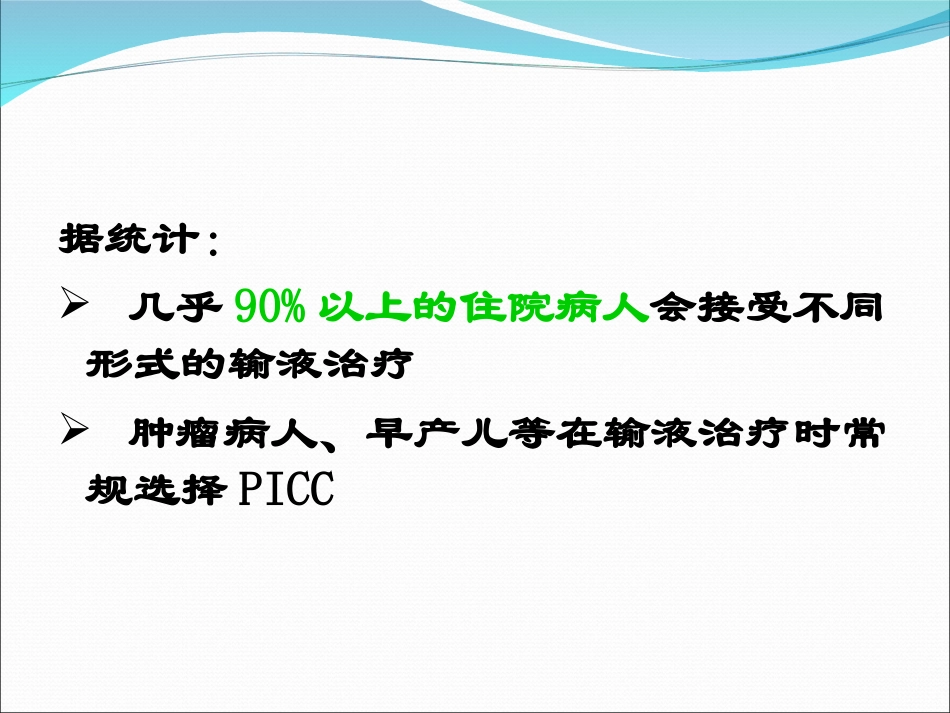 据统计：

➢ 几乎 90% 以上的住院病人会接受不同形式的输液治疗

➢ 肿瘤病人、早产儿等在输液治疗时常规选择 PICC